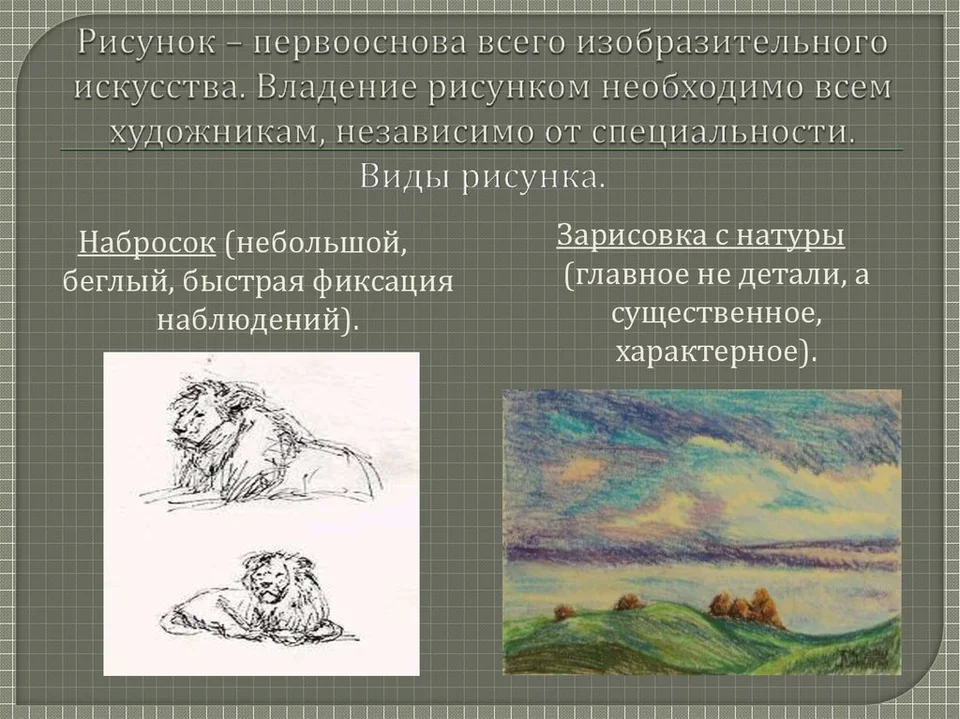 Рисунок – первооснова всего изобразительного искусства. Владение рисунком необходимо всем художникам, независимо от специальности.

Виды рисунка.

Набросок (небольшой, беглый, быстрая фиксация наблюдений).

Зарисовка с натуры (главное не детали, а существенное, характерное).